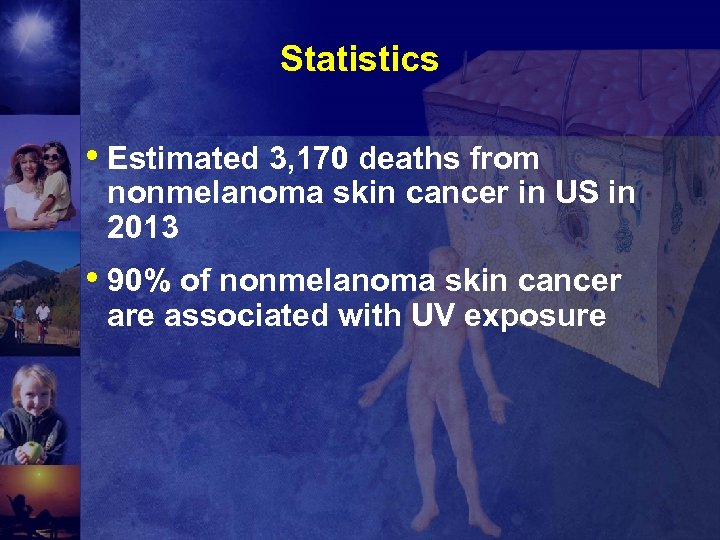 Statistics

• Estimated 3,170 deaths from nonmelanoma skin cancer in US in 2013

• 90% of nonmelanoma skin cancer are associated with UV exposure